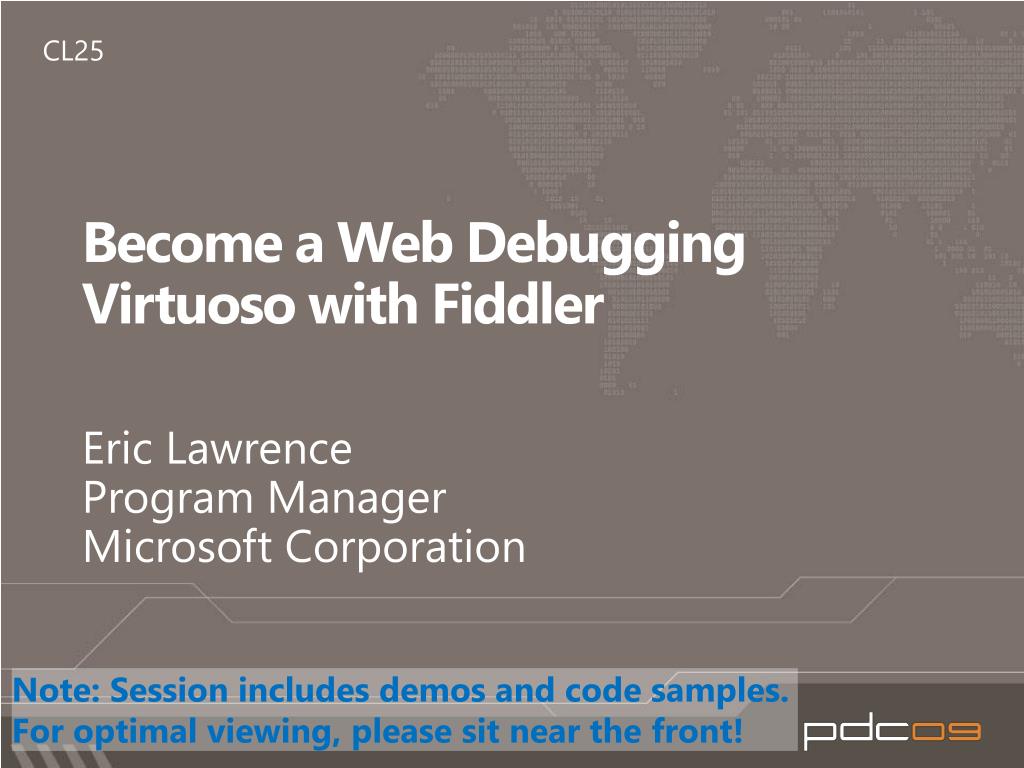 CL25

Become a Web Debugging Virtuoso with Fiddler

Eric Lawrence
Program Manager
Microsoft Corporation

Note: Session includes demos and code samples.
For optimal viewing, please sit near the front!

pdc09